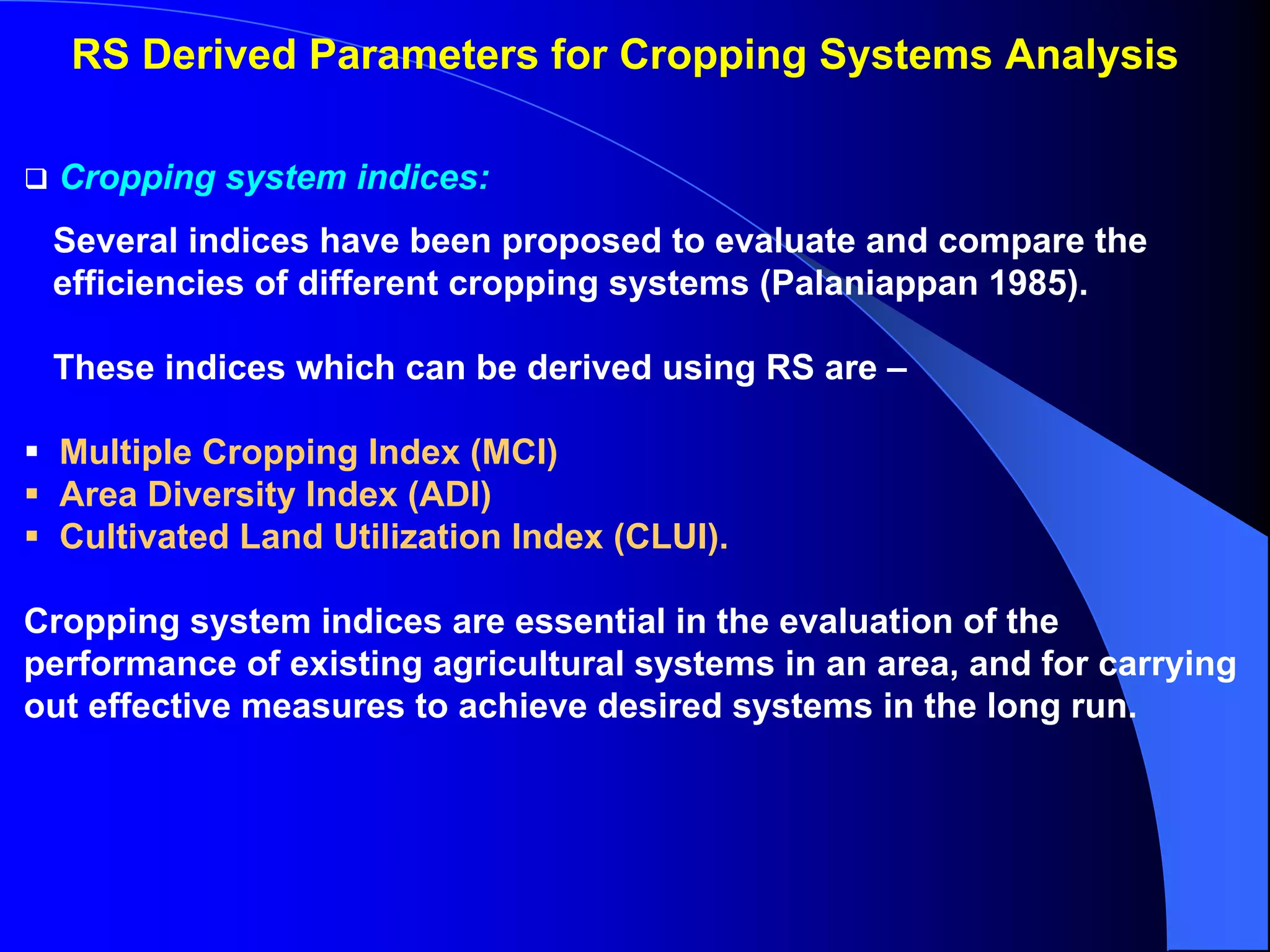 RS Derived Parameters for Cropping Systems Analysis

❑ Cropping system indices:

Several indices have been proposed to evaluate and compare the efficiencies of different cropping systems (Palaniappan 1985).

These indices which can be derived using RS are –

▪ Multiple Cropping Index (MCI)
▪ Area Diversity Index (ADI)
▪ Cultivated Land Utilization Index (CLUI).

Cropping system indices are essential in the evaluation of the performance of existing agricultural systems in an area, and for carrying out effective measures to achieve desired systems in the long run.